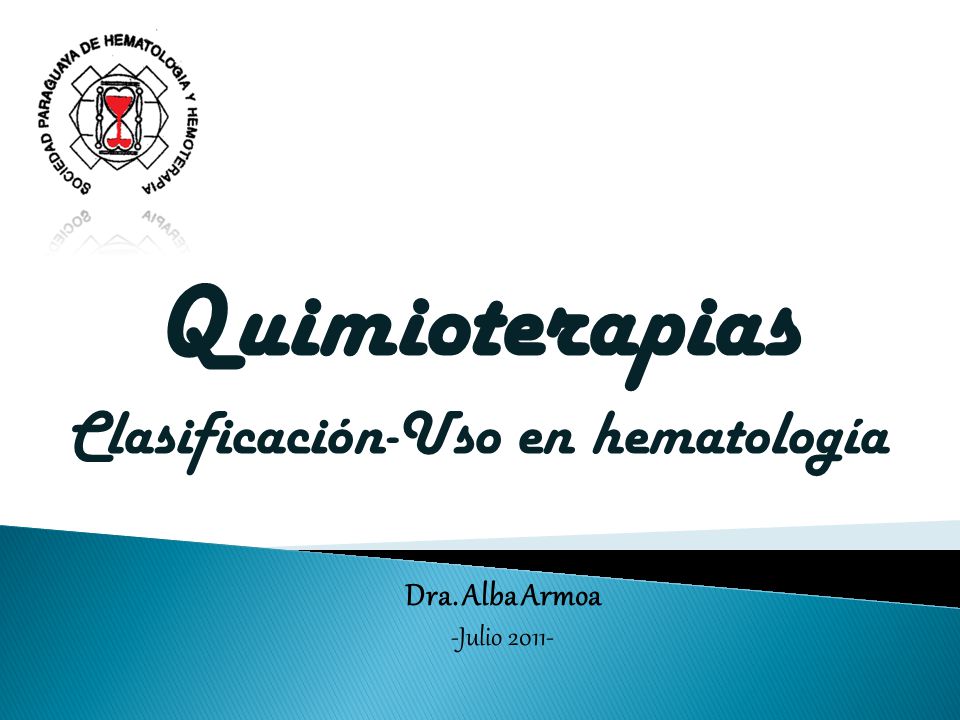 SOCIEDAD PARAGUAYA DE HEMATOLOGIA Y HEMOTERAPIA

Quimioterapias

Clasificación-Uso en hematología

Dra. Alba Armoa

-Julio 2011-